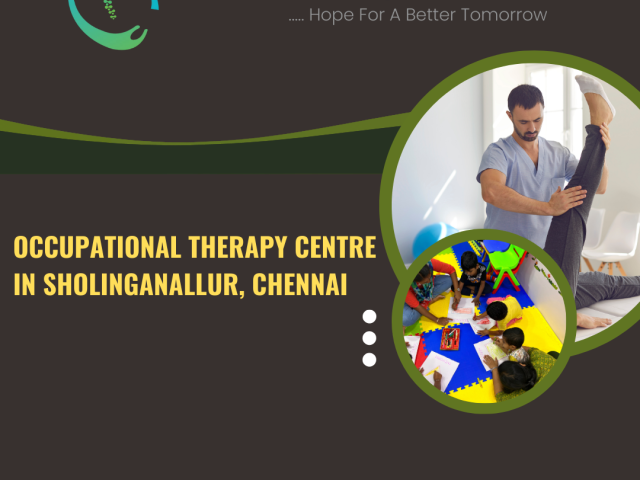 ..... Hope For A Better Tomorrow

OCCUPATIONAL THERAPY CENTRE IN SHOLINGANALLUR, CHENNAI